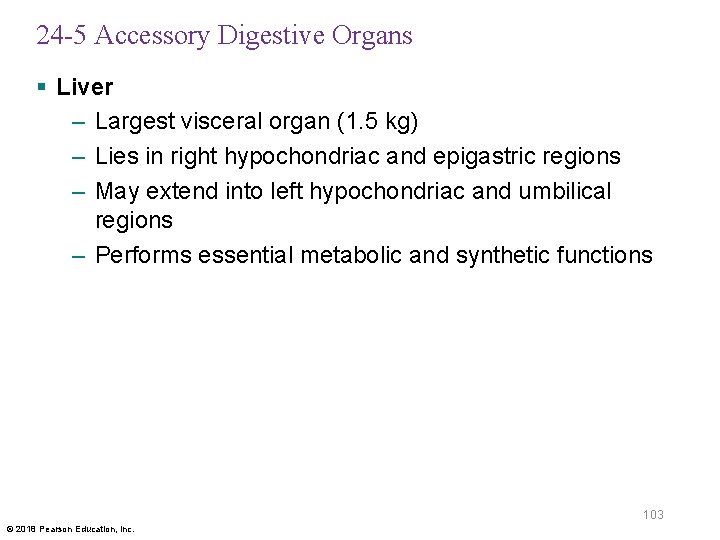 24-5 Accessory Digestive Organs

▪ Liver
– Largest visceral organ (1.5 kg)
– Lies in right hypochondriac and epigastric regions
– May extend into left hypochondriac and umbilical regions
– Performs essential metabolic and synthetic functions

103

© 2018 Pearson Education, Inc.